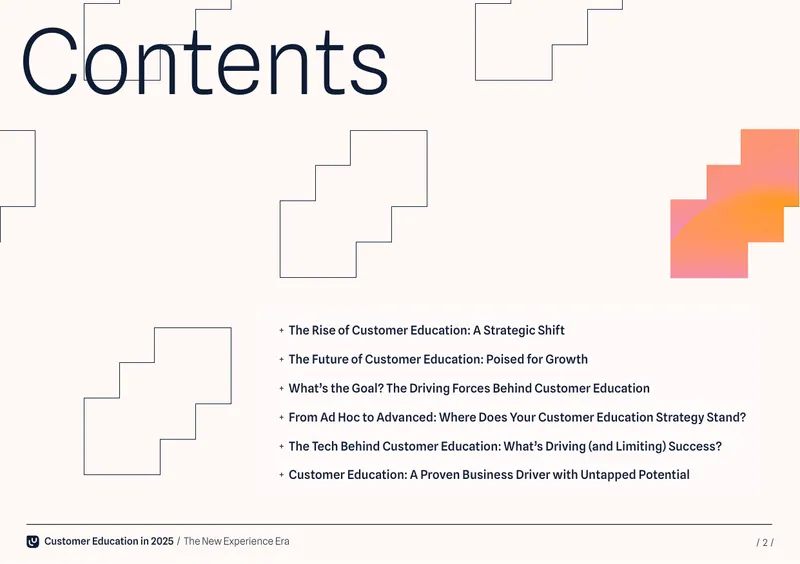 Contents

+ The Rise of Customer Education: A Strategic Shift
+ The Future of Customer Education: Poised for Growth
+ What's the Goal? The Driving Forces Behind Customer Education
+ From Ad Hoc to Advanced: Where Does Your Customer Education Strategy Stand?
+ The Tech Behind Customer Education: What's Driving (and Limiting) Success?
+ Customer Education: A Proven Business Driver with Untapped Potential

Customer Education in 2025 / The New Experience Era

/ 2 /